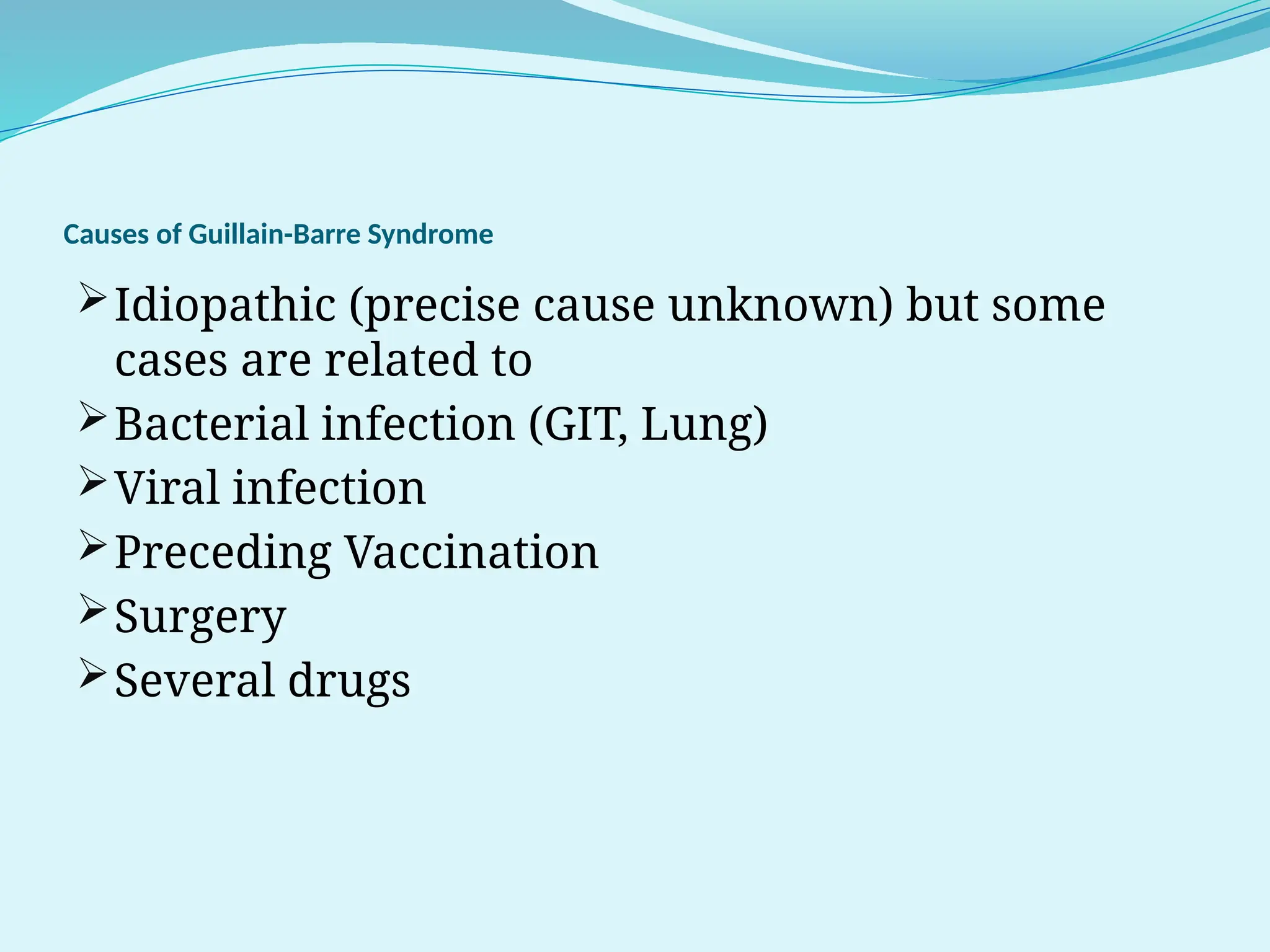 Causes of Guillain-Barre Syndrome

➢ Idiopathic (precise cause unknown) but some cases are related to
➢ Bacterial infection (GIT, Lung)
➢ Viral infection
➢ Preceding Vaccination
➢ Surgery
➢ Several drugs